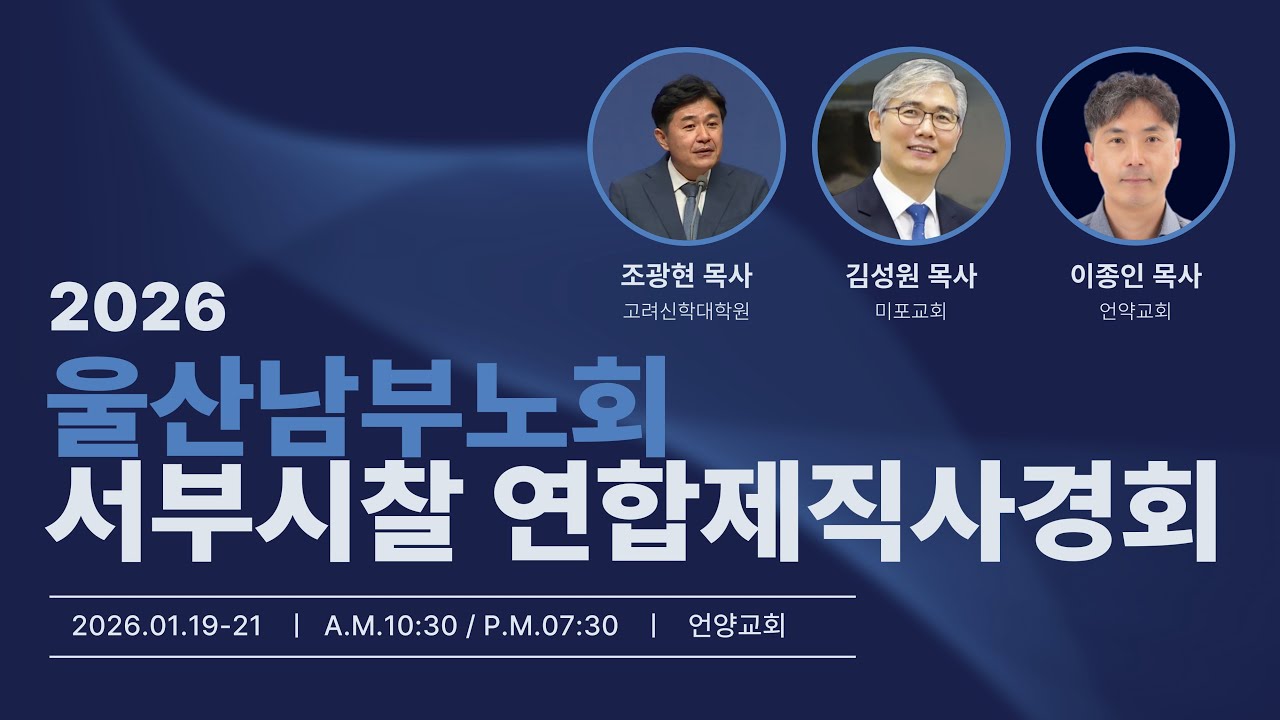 조광현 목사
고려신학대학원

김성원 목사
미포교회

이종인 목사
언약교회

2026
울산남부노회
서부시찰 연합제직사경회

2026.01.19-21 | A.M.10:30 / P.M.07:30 | 언양교회